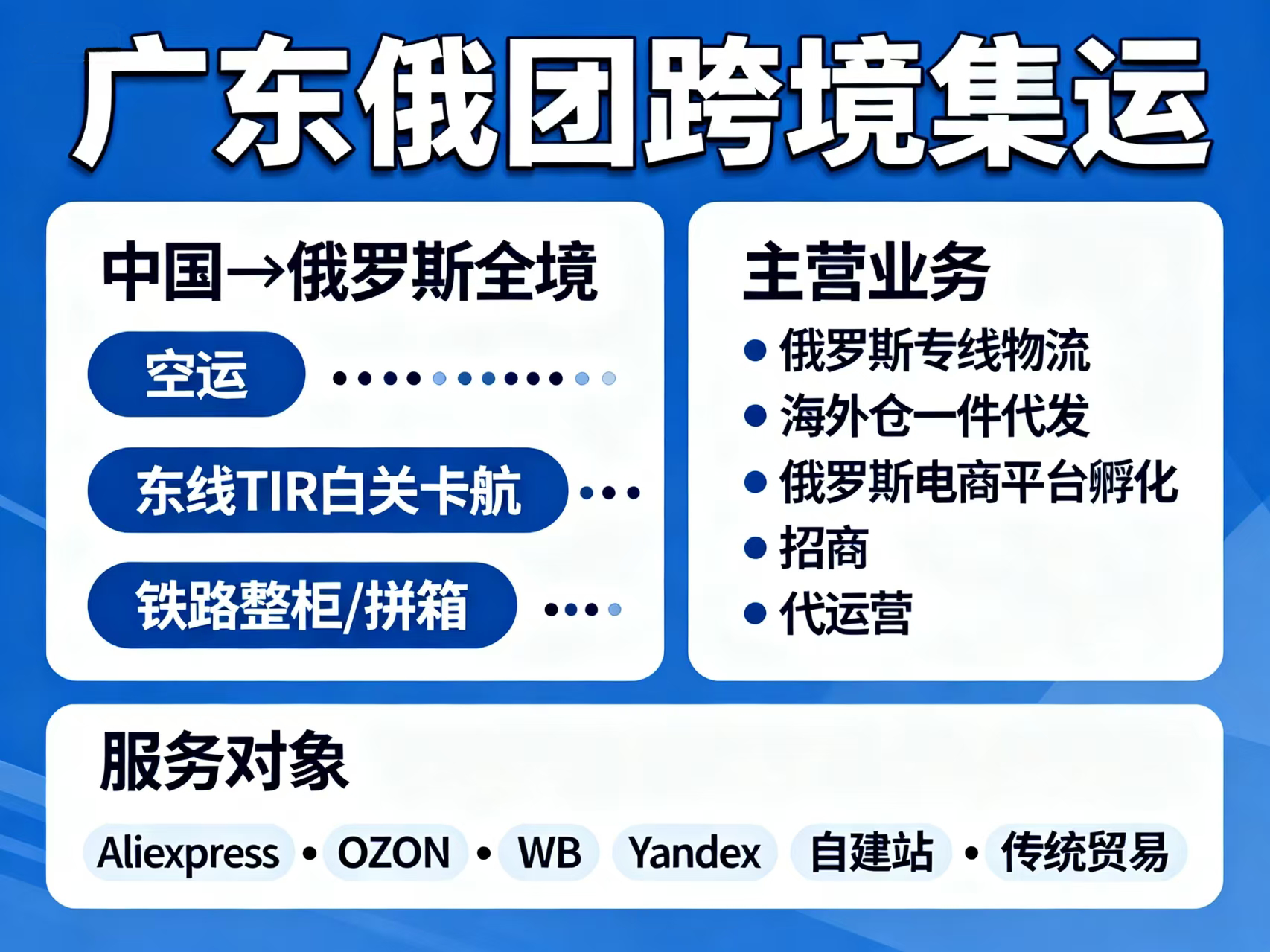 广东俄团跨境集运

中国→俄罗斯全境

空运

东线TIR白关卡航

铁路整柜/拼箱

主营业务

• 俄罗斯专线物流
• 海外仓一件代发
• 俄罗斯电商平台孵化
• 招商
• 代运营

服务对象

Aliexpress • OZON • WB Yandex 自建站 • 传统贸易